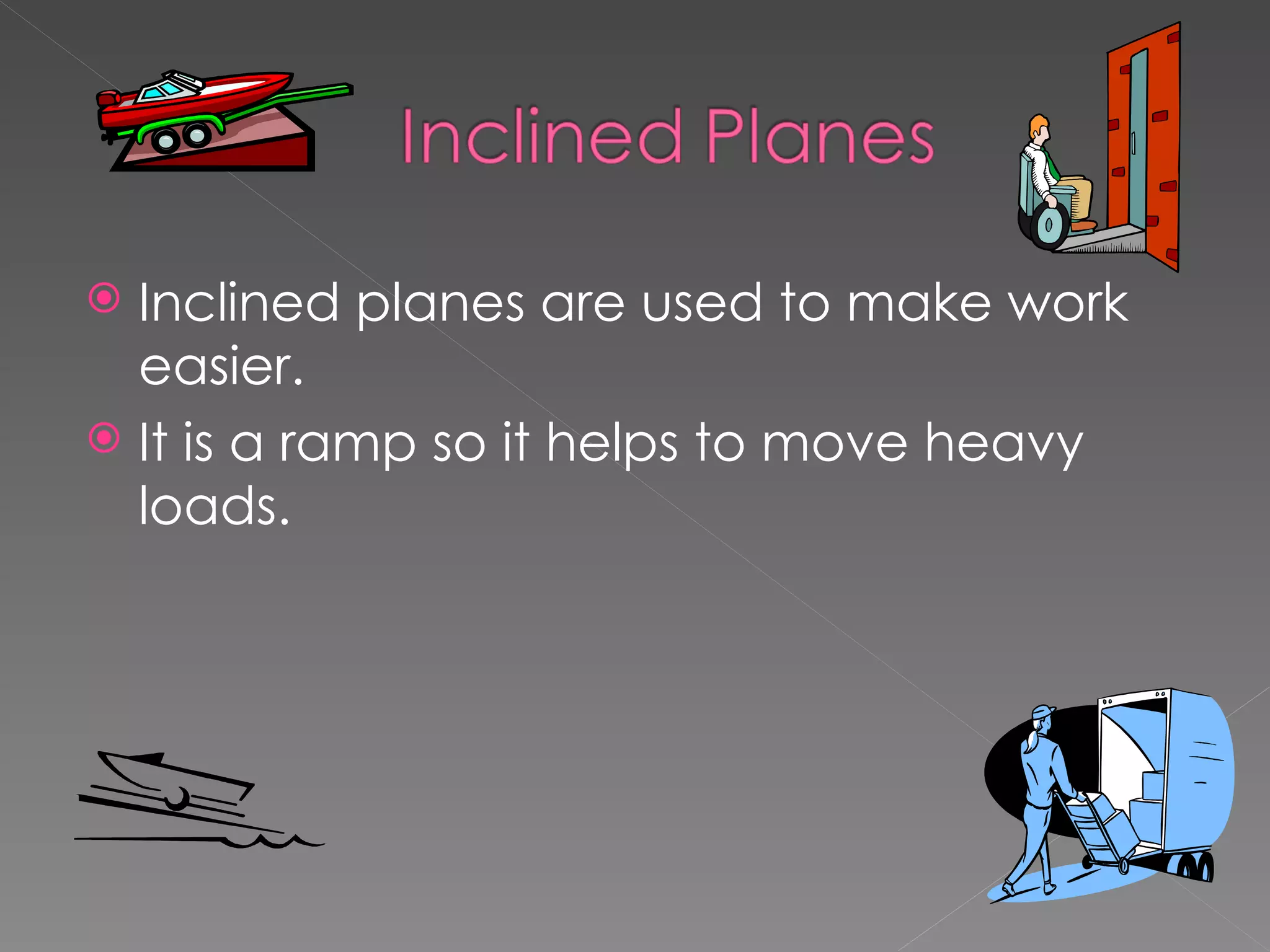 Inclined Planes

Inclined planes are used to make work easier.

It is a ramp so it helps to move heavy loads.